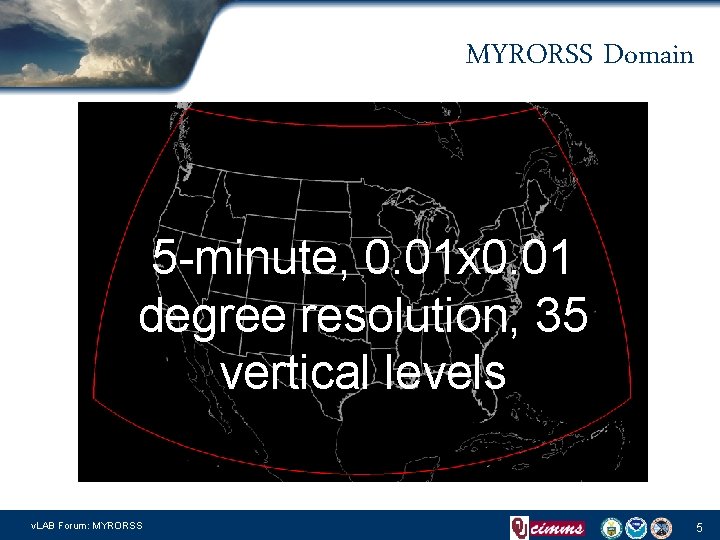 MYRORSS Domain

5-minute, 0.01x0.01 degree resolution, 35 vertical levels

vLAB Forum: MYRORSS

cimms

5